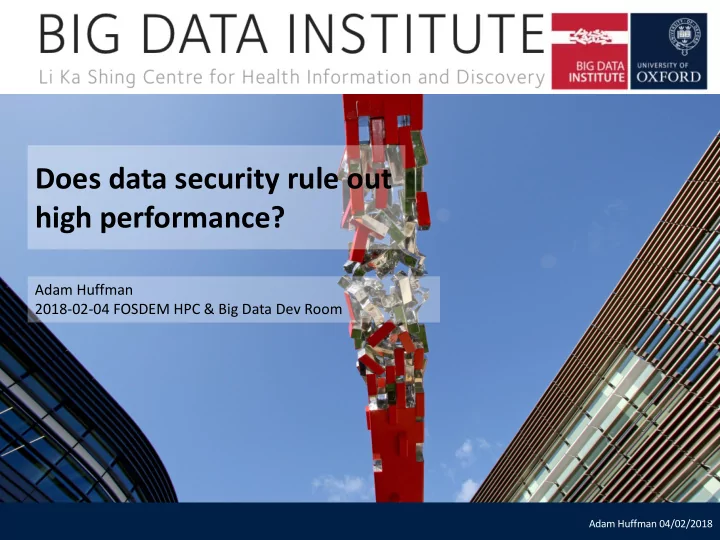 BIG DATA INSTITUTE

Li Ka Shing Centre for Health Information and Discovery

BIG DATA INSTITUTE

UNIVERSITY OF OXFORD

Does data security rule out high performance?

Adam Huffman
2018-02-04 FOSDEM HPC & Big Data Dev Room

Adam Huffman 04/02/2018